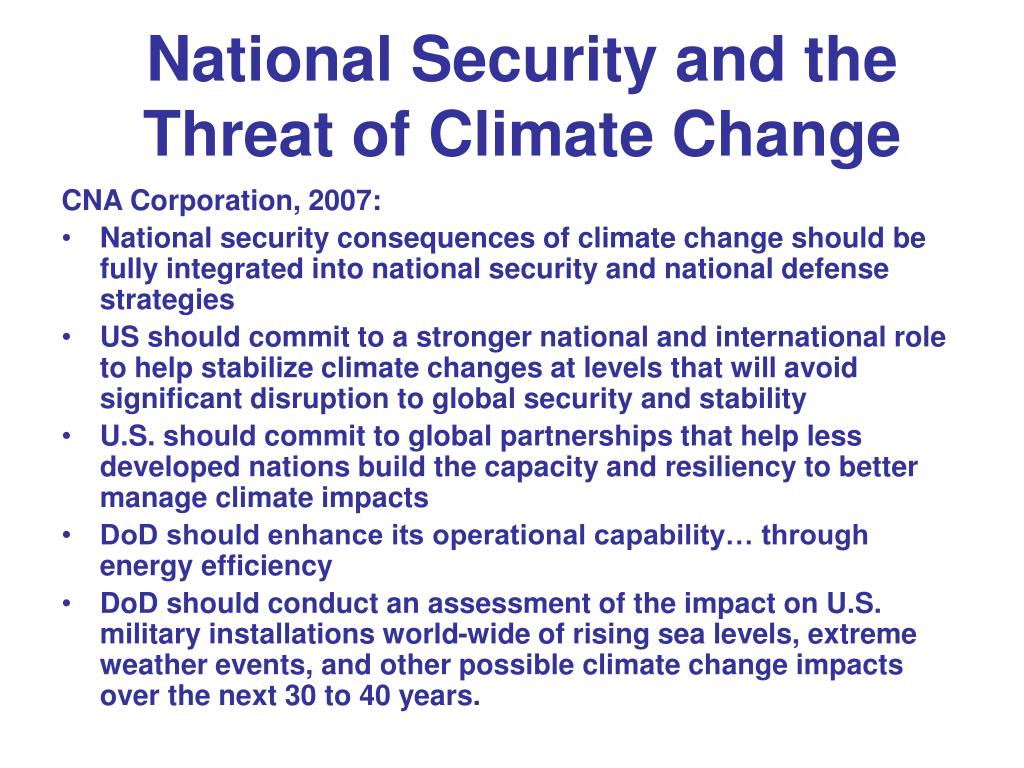 National Security and the Threat of Climate Change

CNA Corporation, 2007:

• National security consequences of climate change should be fully integrated into national security and national defense strategies
• US should commit to a stronger national and international role to help stabilize climate changes at levels that will avoid significant disruption to global security and stability
• U.S. should commit to global partnerships that help less developed nations build the capacity and resiliency to better manage climate impacts
• DoD should enhance its operational capability… through energy efficiency
• DoD should conduct an assessment of the impact on U.S. military installations world-wide of rising sea levels, extreme weather events, and other possible climate change impacts over the next 30 to 40 years.